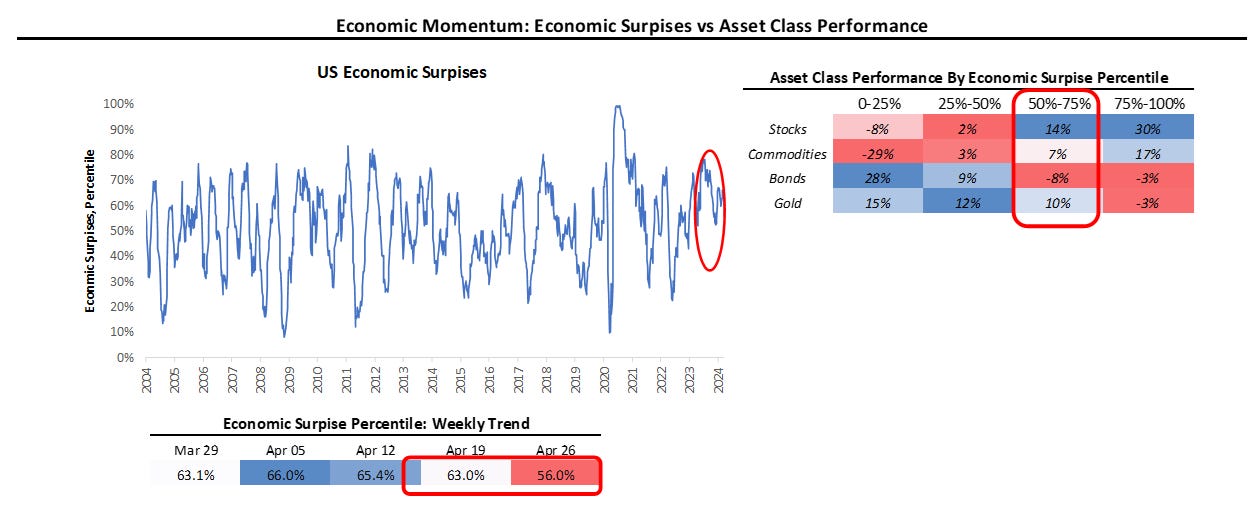 Economic Momentum: Economic Surpises vs Asset Class Performance

US Economic Surpises

Economic Surpises, Percentile

100%
90%
80%
70%
60%
50%
40%
30%
20%
10%
0%

2004 2005 2006 2007 2008 2009 2010 2011 2012 2013 2014 2015 2016 2017 2018 2019 2020 2021 2022 2023 2024

Asset Class Performance By Economic Surpise Percentile

| | 0-25% | 25%-50% | 50%-75% | 75%-100% |
|---|---|---|---|---|
| Stocks | -8% | 2% | 14% | 30% |
| Commodities | -29% | 3% | 7% | 17% |
| Bonds | 28% | 9% | -8% | -3% |
| Gold | 15% | 12% | 10% | -3% |

Economic Surpise Percentile: Weekly Trend

| Mar 29 | Apr 05 | Apr 12 | Apr 19 | Apr 26 |
|---|---|---|---|---|
| 63.1% | 66.0% | 65.4% | 63.0% | 56.0% |